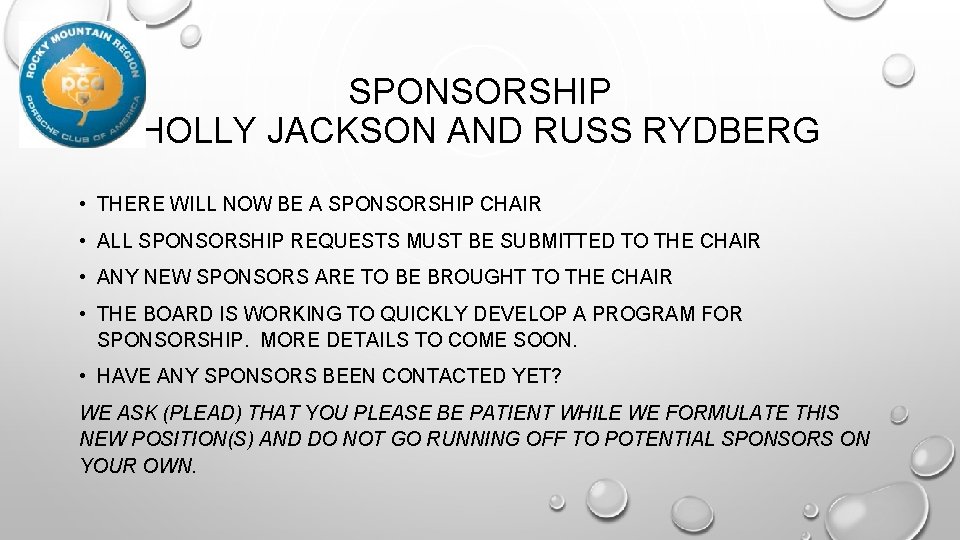 ROCKY MOUNTAIN REGION
PCA
PORSCHE CLUB OF AMERICA

SPONSORSHIP
HOLLY JACKSON AND RUSS RYDBERG

• THERE WILL NOW BE A SPONSORSHIP CHAIR
• ALL SPONSORSHIP REQUESTS MUST BE SUBMITTED TO THE CHAIR
• ANY NEW SPONSORS ARE TO BE BROUGHT TO THE CHAIR
• THE BOARD IS WORKING TO QUICKLY DEVELOP A PROGRAM FOR SPONSORSHIP. MORE DETAILS TO COME SOON.
• HAVE ANY SPONSORS BEEN CONTACTED YET?

WE ASK (PLEAD) THAT YOU PLEASE BE PATIENT WHILE WE FORMULATE THIS NEW POSITION(S) AND DO NOT GO RUNNING OFF TO POTENTIAL SPONSORS ON YOUR OWN.